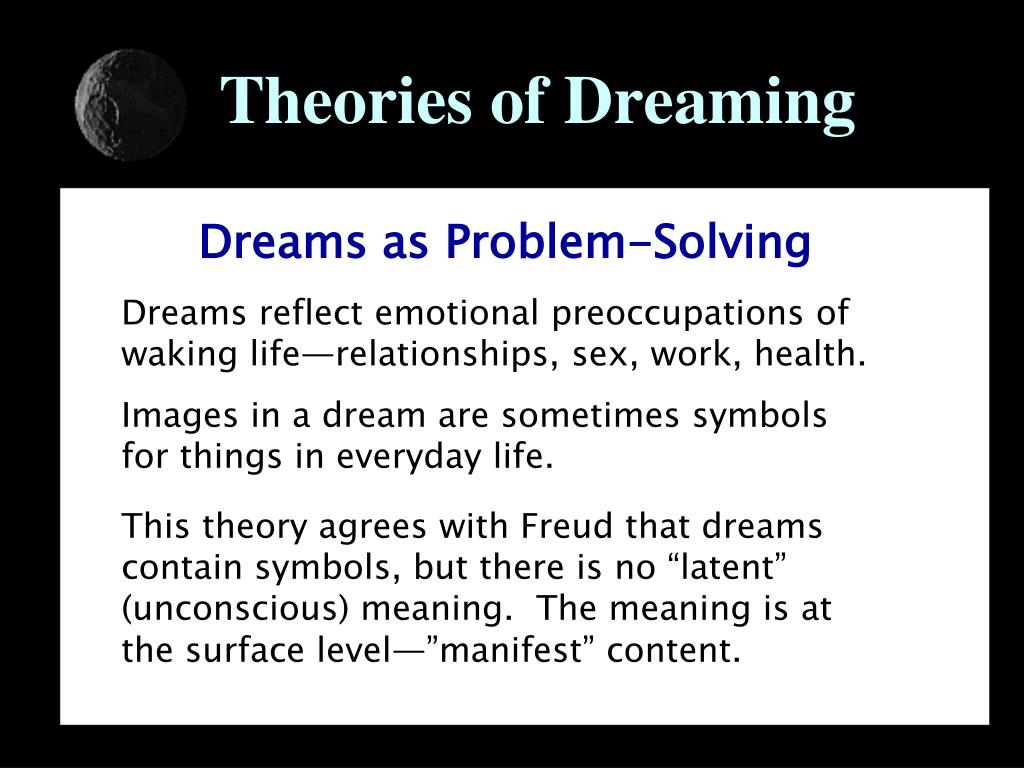 Theories of Dreaming

Dreams as Problem-Solving

Dreams reflect emotional preoccupations of waking life—relationships, sex, work, health.

Images in a dream are sometimes symbols for things in everyday life.

This theory agrees with Freud that dreams contain symbols, but there is no “latent” (unconscious) meaning. The meaning is at the surface level—”manifest” content.